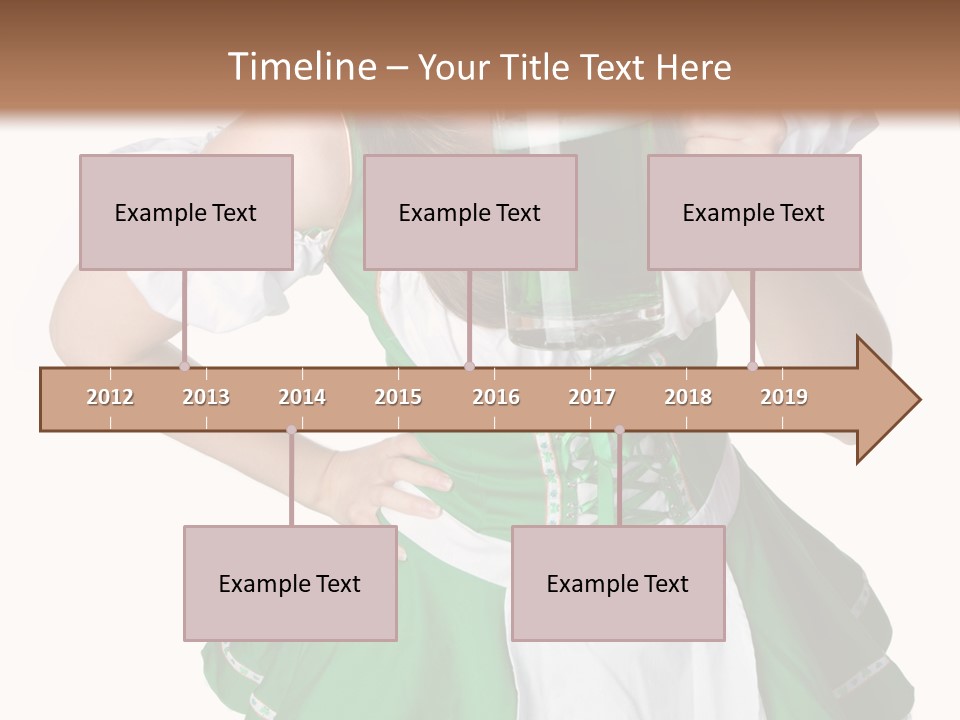 Timeline – Your Title Text Here

Example Text

Example Text

Example Text

2012 2013 2014 2015 2016 2017 2018 2019

Example Text

Example Text